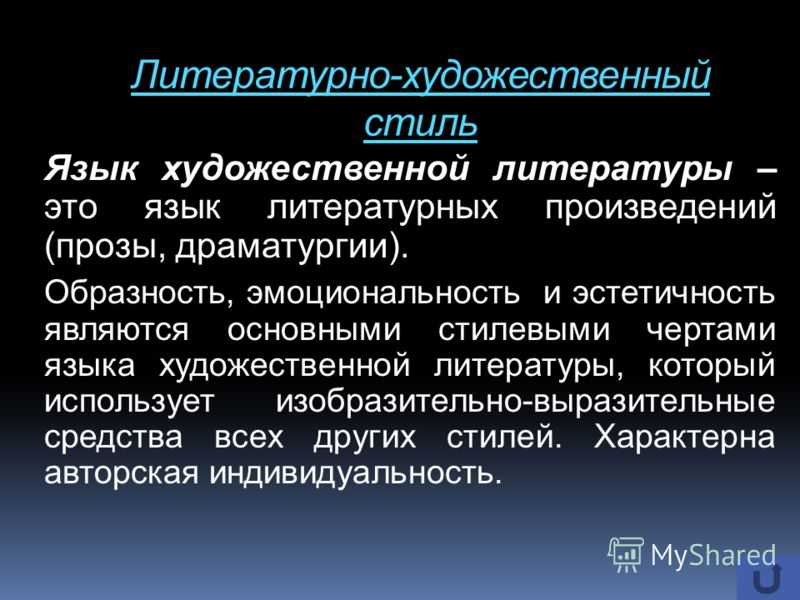 Литературно-художественный стиль

Язык художественной литературы – это язык литературных произведений (прозы, драматургии).

Образность, эмоциональность и эстетичность являются основными стилевыми чертами языка художественной литературы, который использует изобразительно-выразительные средства всех других стилей. Характерна авторская индивидуальность.

MyShared